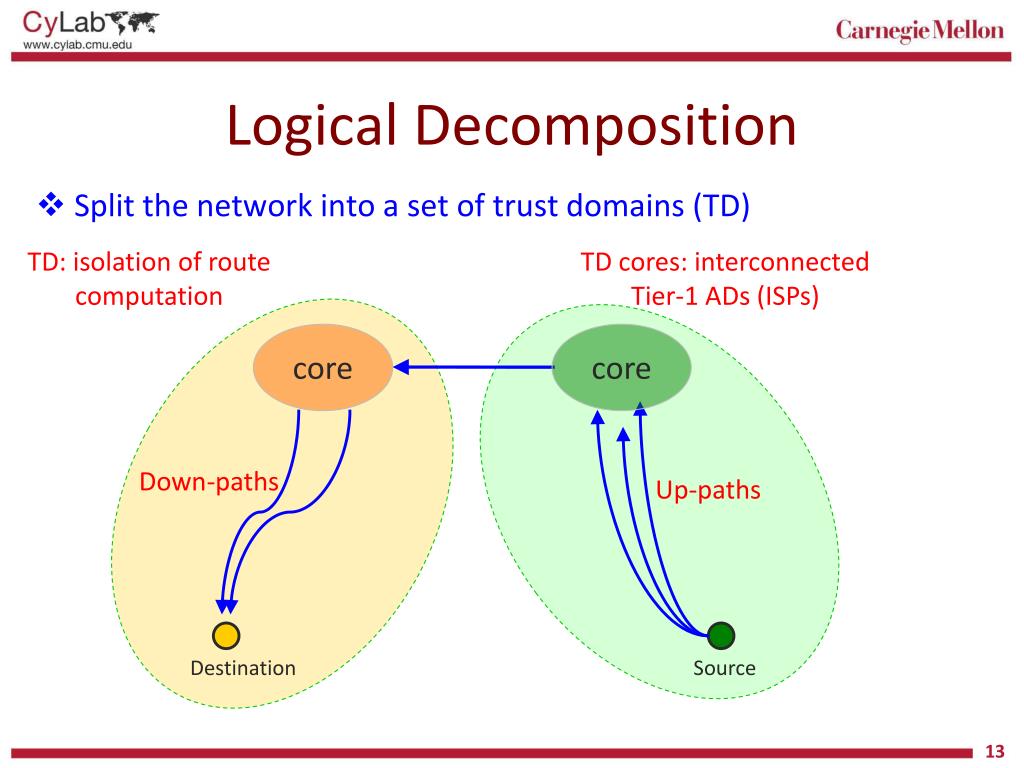 CyLab
www.cylab.cmu.edu

Carnegie Mellon

Logical Decomposition

❖ Split the network into a set of trust domains (TD)

TD: isolation of route computation

TD cores: interconnected Tier-1 ADs (ISPs)

core

core

Down-paths

Up-paths

Destination

Source

13